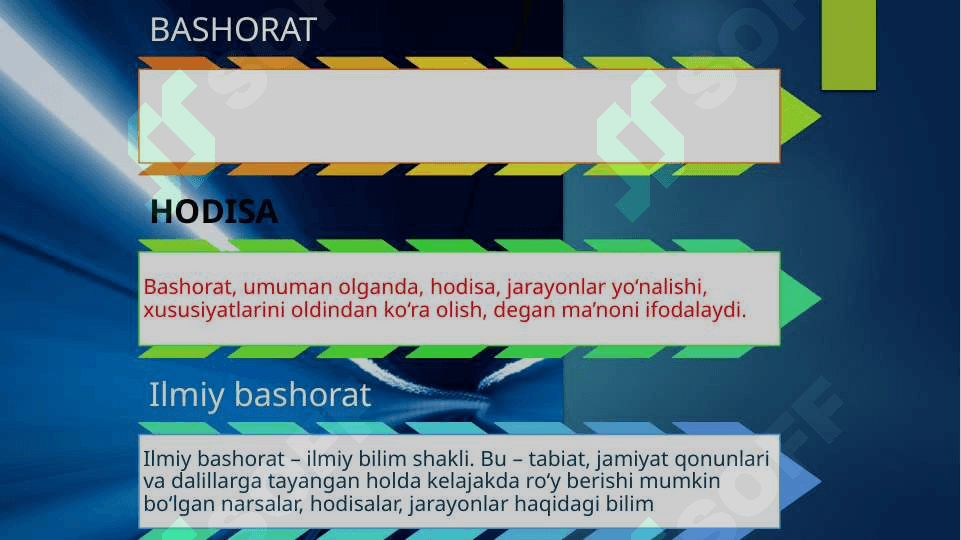 BASHORAT

HODISA

Bashorat, umuman olganda, hodisa, jarayonlar yo‘nalishi, xususiyatlarini oldindan ko‘ra olish, degan ma’noni ifodalaydi.

Ilmiy bashorat

Ilmiy bashorat – ilmiy bilim shakli. Bu – tabiat, jamiyat qonunlari va dalillarga tayangan holda kelajakda ro‘y berishi mumkin bo‘lgan narsalar, hodisalar, jarayonlar haqidagi bilim